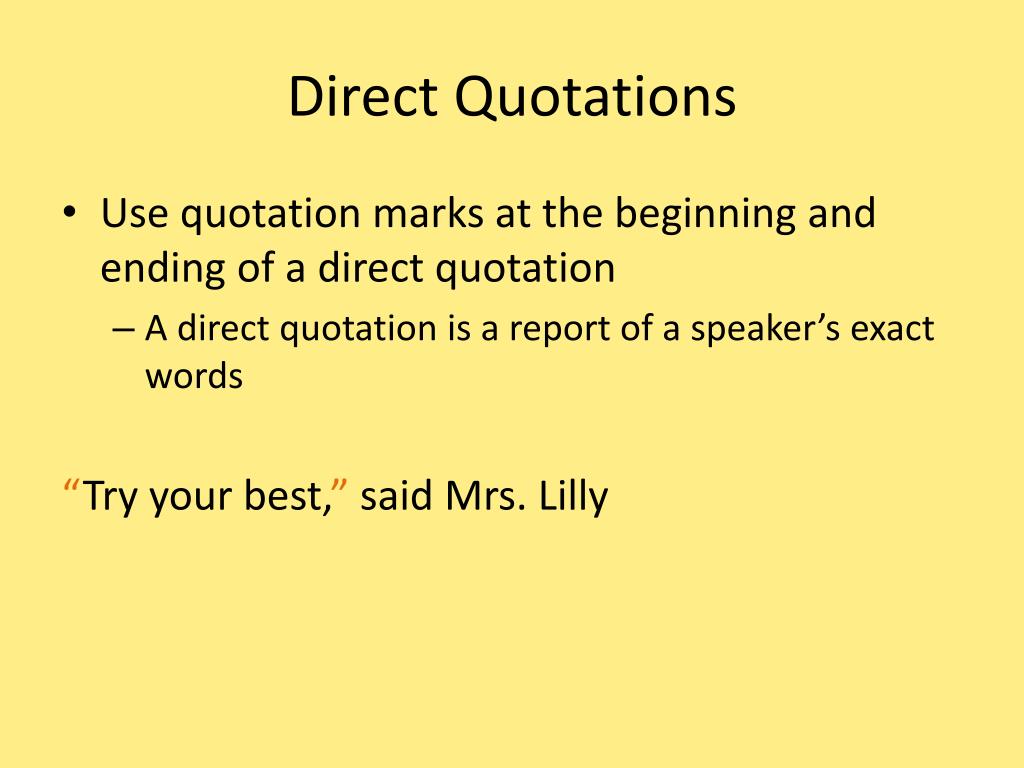 Direct Quotations

• Use quotation marks at the beginning and ending of a direct quotation
– A direct quotation is a report of a speaker’s exact words

“Try your best,” said Mrs. Lilly